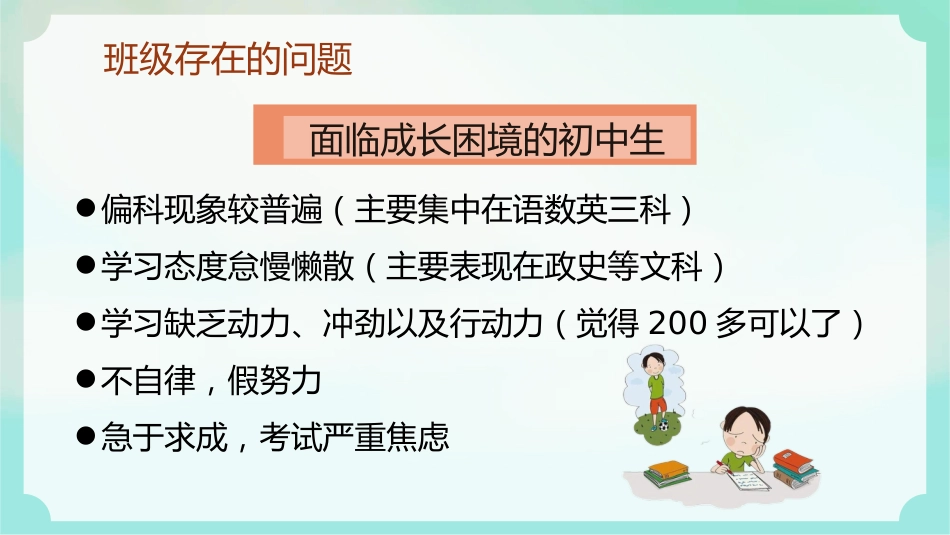 班级存在的问题

面临成长困境的初中生

●偏科现象较普遍（主要集中在语数英三科）

●学习态度怠慢懒散（主要表现在政史等文科）

●学习缺乏动力、冲劲以及行动力（觉得 200 多可以了）

●不自律，假努力

●急于求成，考试严重焦虑